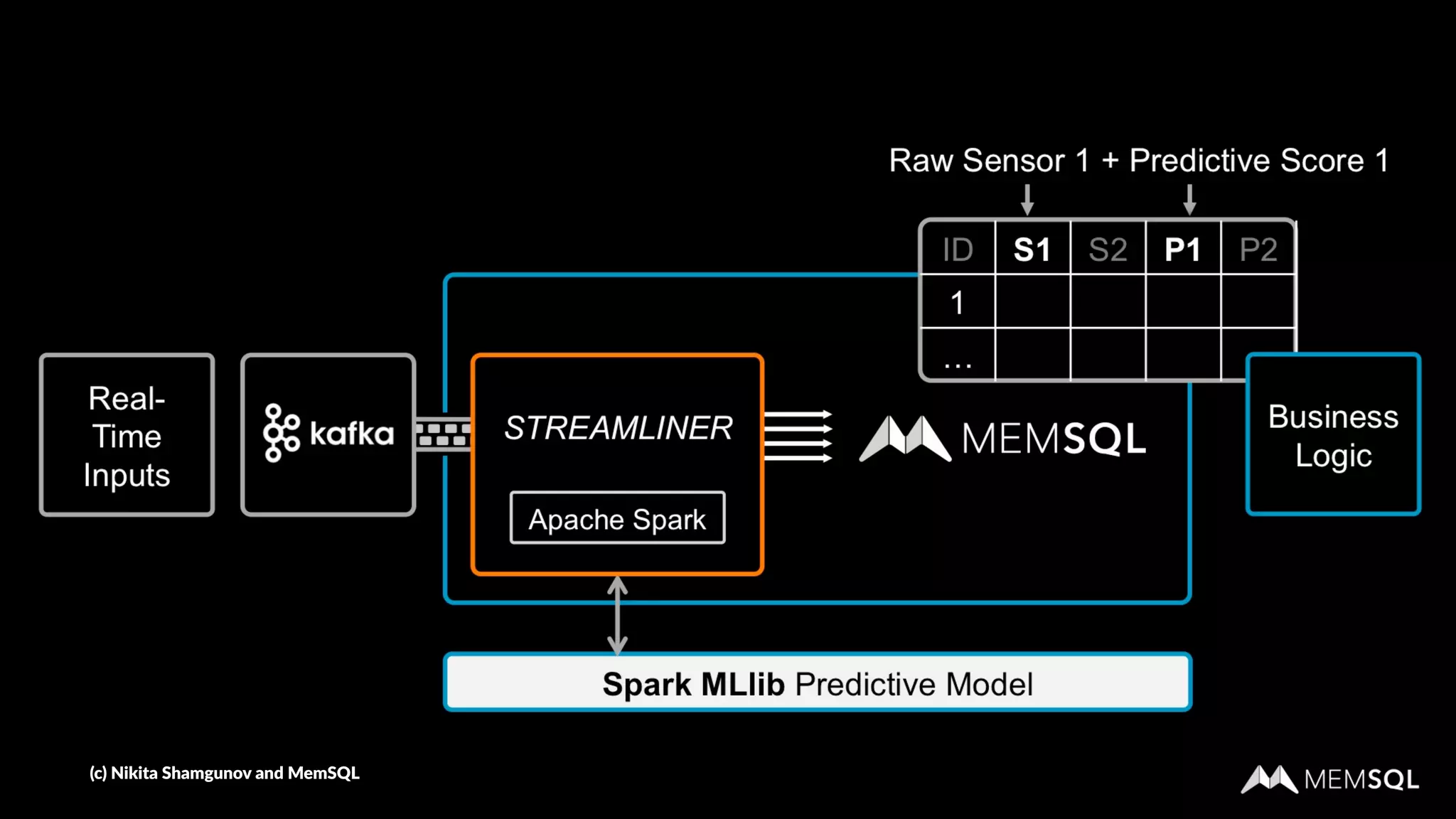 Raw Sensor 1 + Predictive Score 1

| ID | S1 | S2 | P1 | P2 |
|---|---|---|---|---|
| 1 | | | | |
| ... | | | | |

Real-Time Inputs

kafka

STREAMLINER

Apache Spark

MEMSQL

Business Logic

Spark MLlib Predictive Model

(c) Nikita Shamgunov and MemSQL

MEMSQL